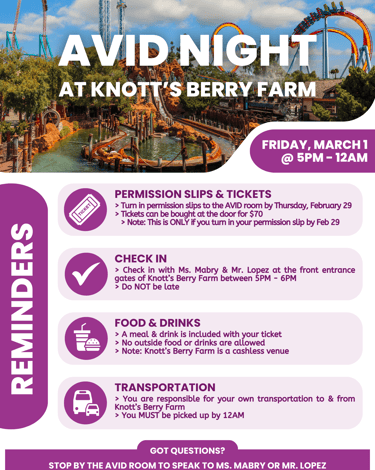 AVID NIGHT
AT KNOTT'S BERRY FARM

FRIDAY, MARCH 1
@ 5PM - 12AM

REMINDERS

TICKET

PERMISSION SLIPS & TICKETS
> Turn in permission slips to the AVID room by Thursday, February 29
> Tickets can be bought at the door for $70
> Note: This is ONLY if you turn in your permission slip by Feb 29

CHECK IN
> Check in with Ms. Mabry & Mr. Lopez at the front entrance gates of Knott's Berry Farm between 5PM - 6PM
> Do NOT be late

FOOD & DRINKS
> A meal & drink is included with your ticket
> No outside food or drinks are allowed
> Note: Knott's Berry Farm is a cashless venue

TRANSPORTATION
> You are responsible for your own transportation to & from Knott's Berry Farm
> You MUST be picked up by 12AM

GOT QUESTIONS?
STOP BY THE AVID ROOM TO SPEAK TO MS. MABRY OR MR. LOPEZ